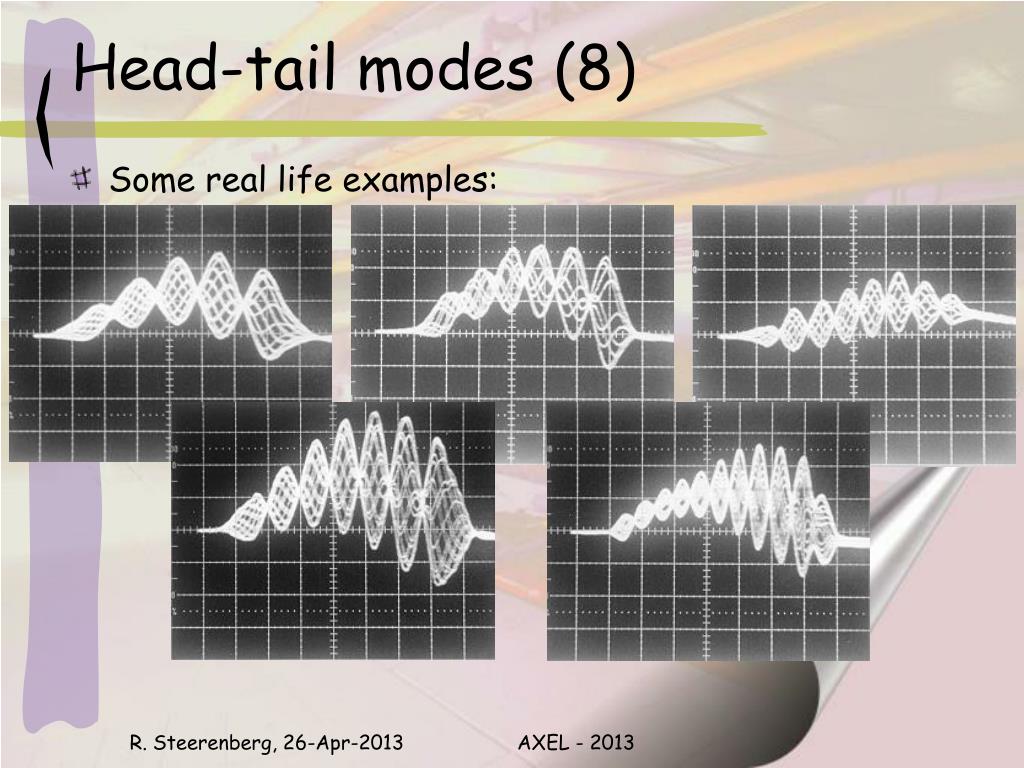 Head-tail modes (8)

Some real life examples:

R. Steerenberg, 26-Apr-2013

AXEL - 2013